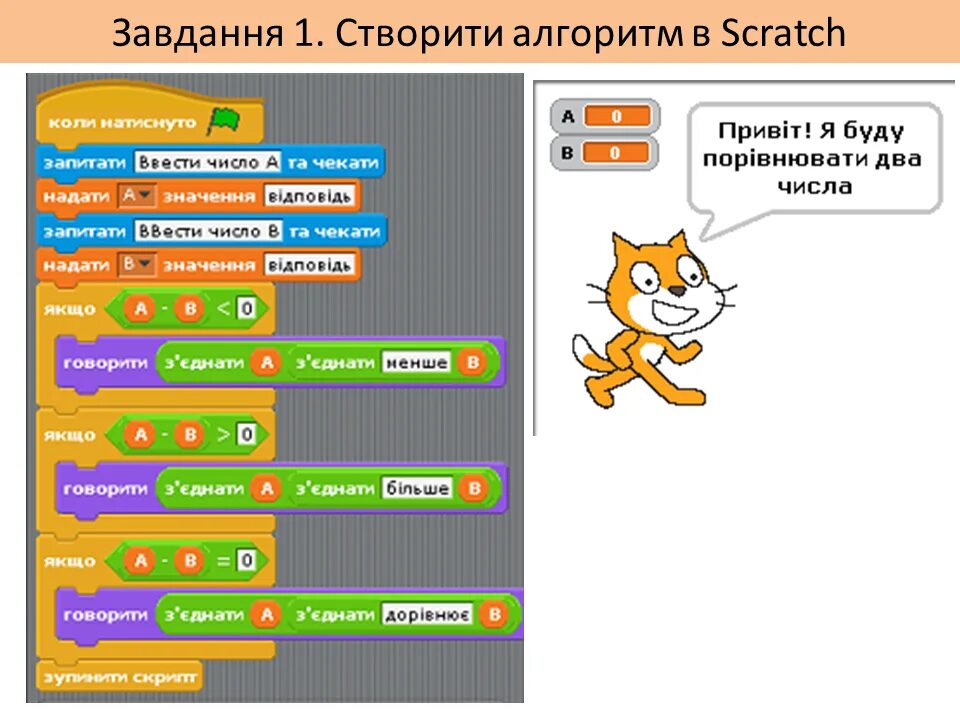 Завдання 1. Створити алгоритм в Scratch

коли натиснуто
запитати Ввести число А та чекати
надати А значення відповідь
запитати ВВести число В та чекати
надати В значення відповідь
якщо А - В < 0
говорити з'єднати А з'єднати менше В
якщо А - В > 0
говорити з'єднати А з'єднати більше В
якщо А - В = 0
говорити з'єднати А з'єднати дорівнює В
зупинити скрипт

А 0
В 0
Привіт! Я буду порівнювати два числа